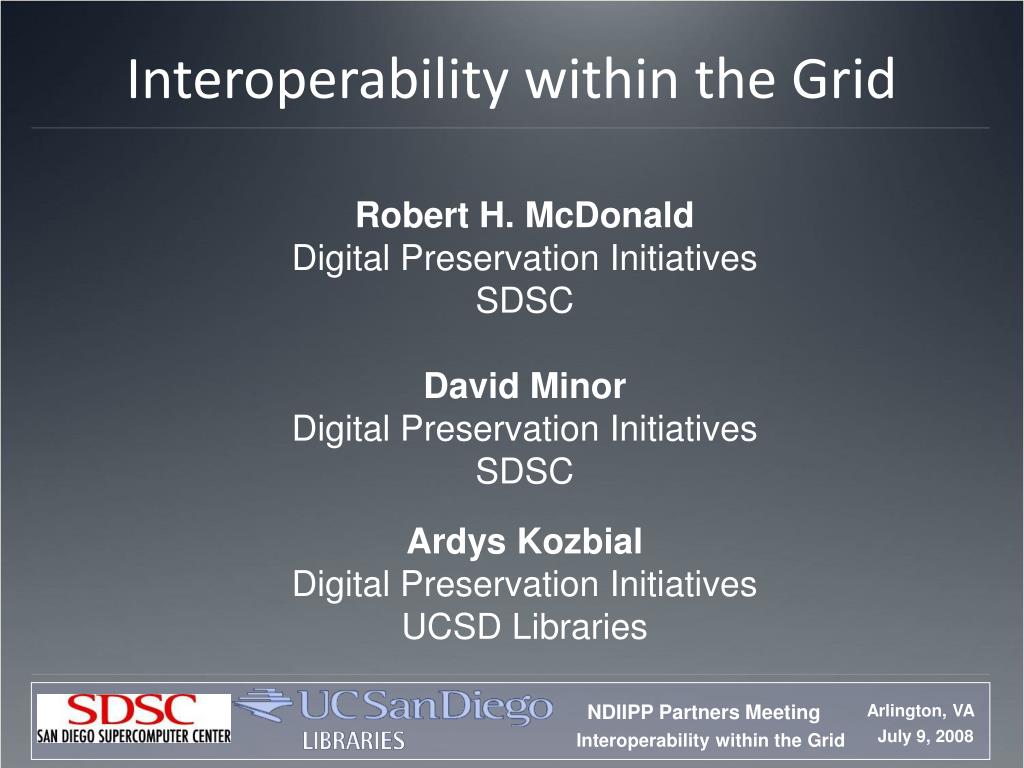 Interoperability within the Grid

**Robert H. McDonald**
Digital Preservation Initiatives
SDSC

**David Minor**
Digital Preservation Initiatives
SDSC

**Ardys Kozbial**
Digital Preservation Initiatives
UCSD Libraries

SDSC
SAN DIEGO SUPERCOMPUTER CENTER

UC San Diego
LIBRARIES

NDIIPP Partners Meeting
Interoperability within the Grid

Arlington, VA
July 9, 2008